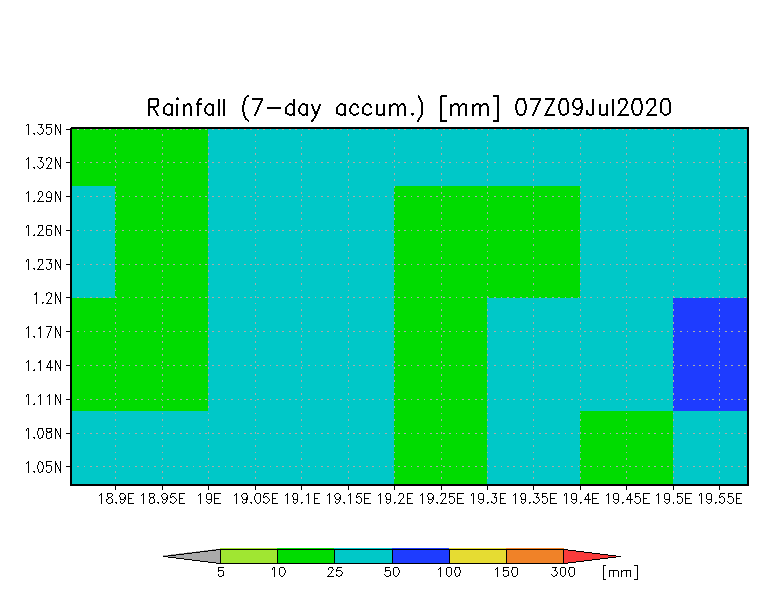 Rainfall (7-day accum.) [mm] 07Z09Jul2020

1.35N
1.32N
1.29N
1.26N
1.23N
1.2N
1.17N
1.14N
1.11N
1.08N
1.05N

18.9E 18.95E 19E 19.05E 19.1E 19.15E 19.2E 19.25E 19.3E 19.35E 19.4E 19.45E 19.5E 19.55E

5 10 25 50 100 150 300 [mm]